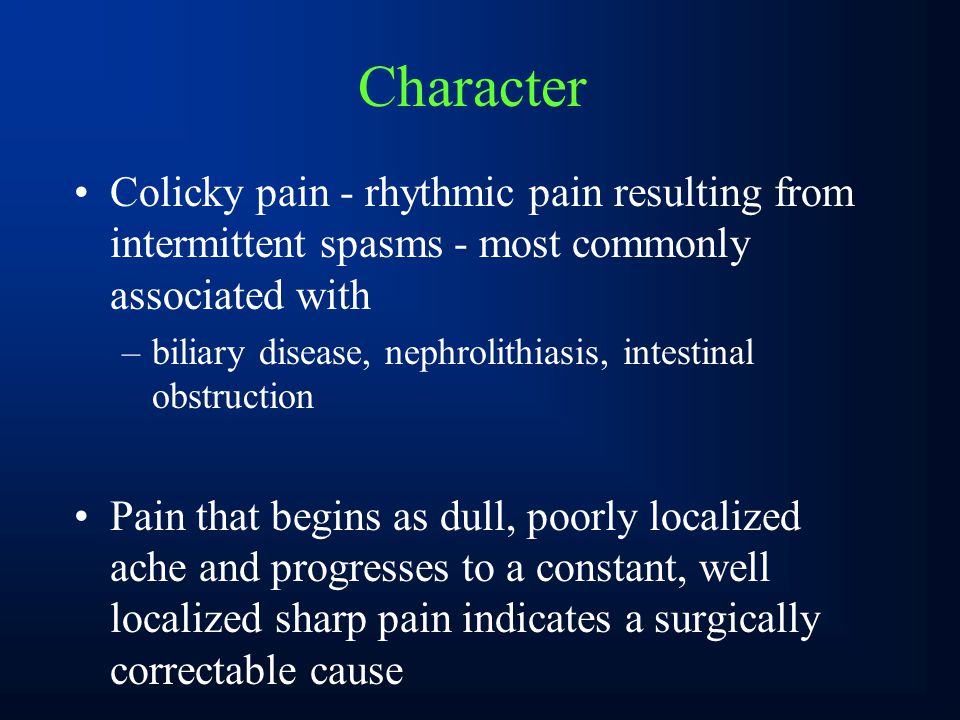 Character

• Colicky pain - rhythmic pain resulting from intermittent spasms - most commonly associated with

– biliary disease, nephrolithiasis, intestinal obstruction

• Pain that begins as dull, poorly localized ache and progresses to a constant, well localized sharp pain indicates a surgically correctable cause